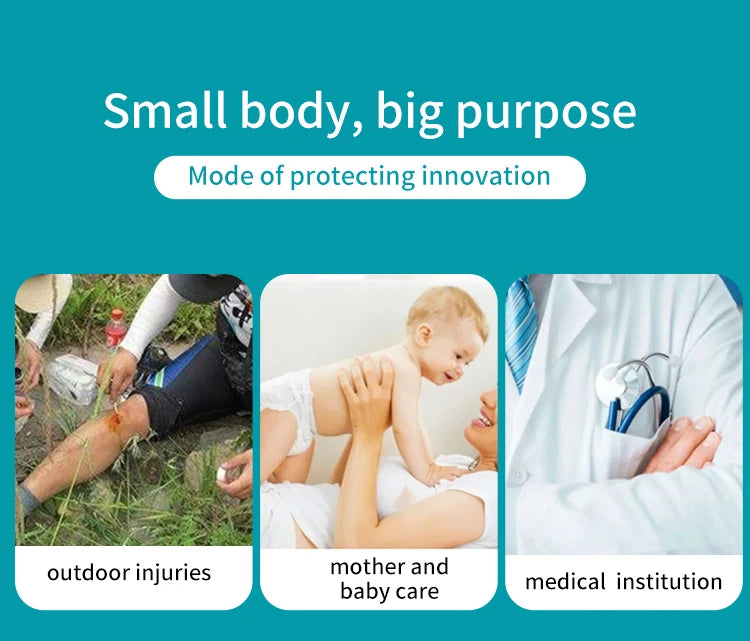 Small body, big purpose

Mode of protecting innovation

outdoor injuries

mother and baby care

medical institution